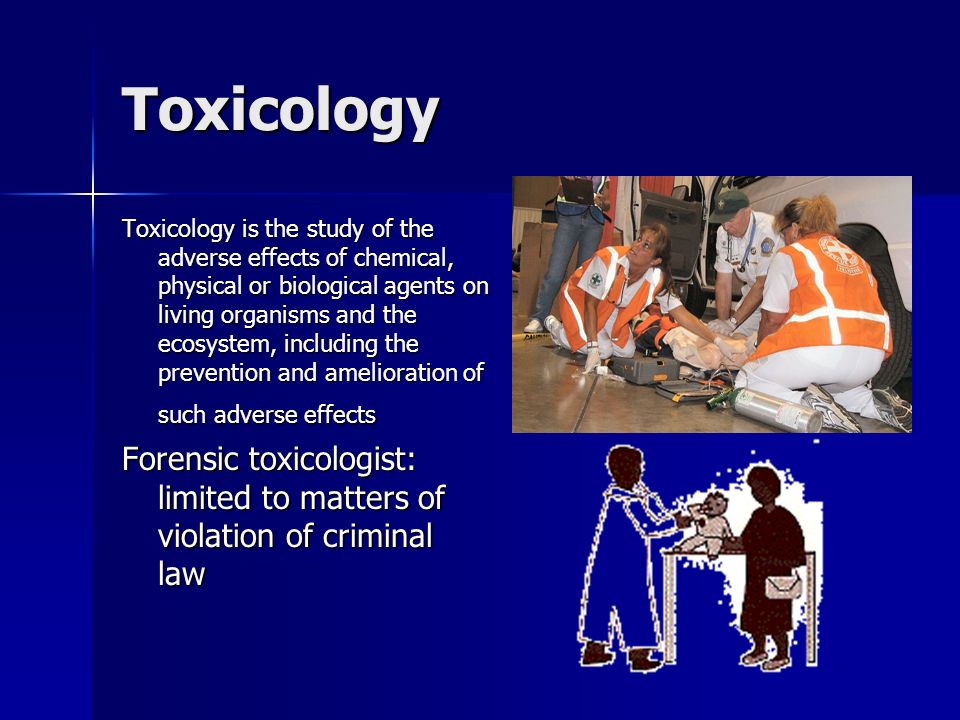 Toxicology

Toxicology is the study of the adverse effects of chemical, physical or biological agents on living organisms and the ecosystem, including the prevention and amelioration of such adverse effects

Forensic toxicologist: limited to matters of violation of criminal law